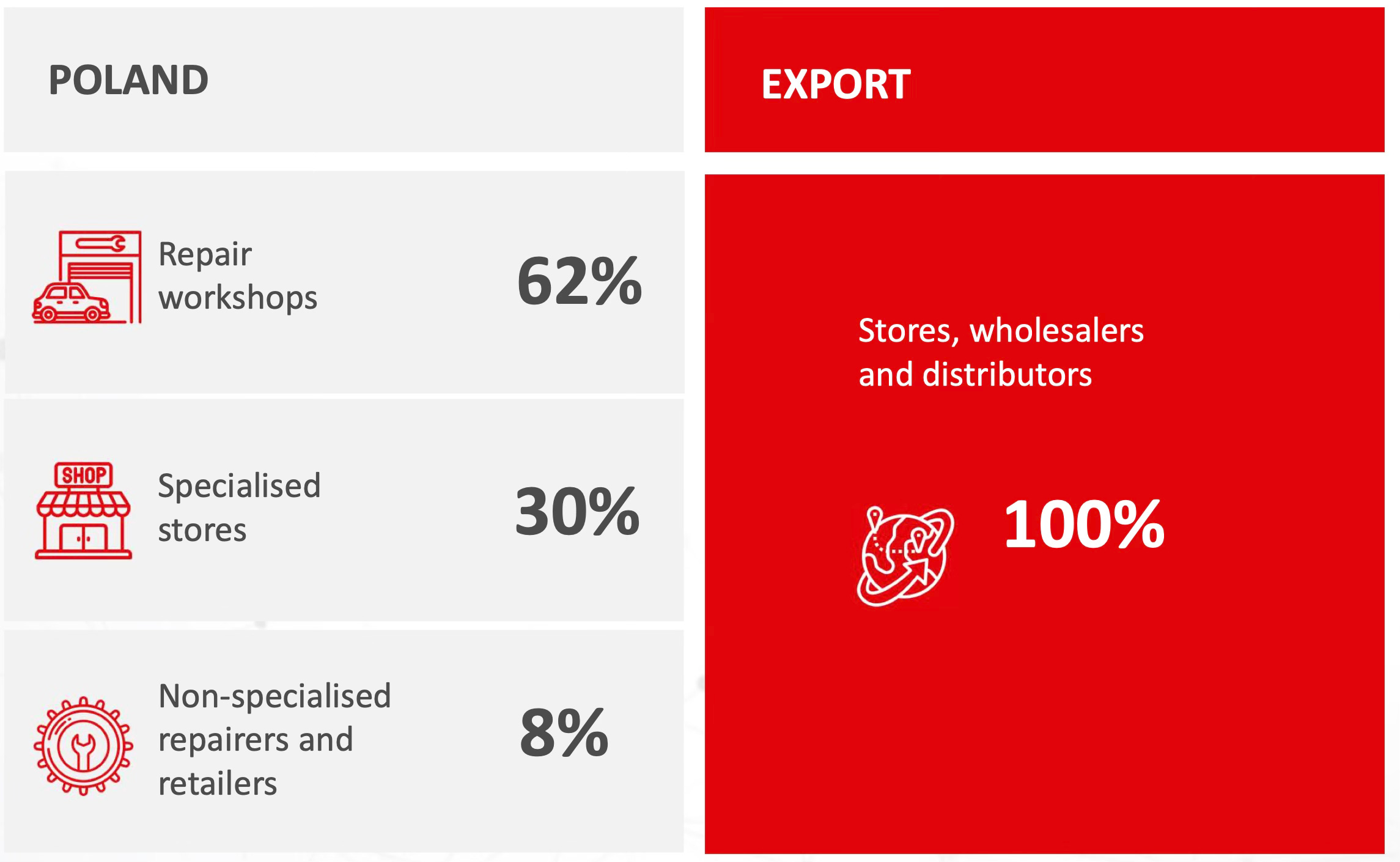 POLAND

Repair workshops 62%

SHOP

Specialised stores 30%

Non-specialised repairers and retailers 8%

EXPORT

Stores, wholesalers and distributors

100%